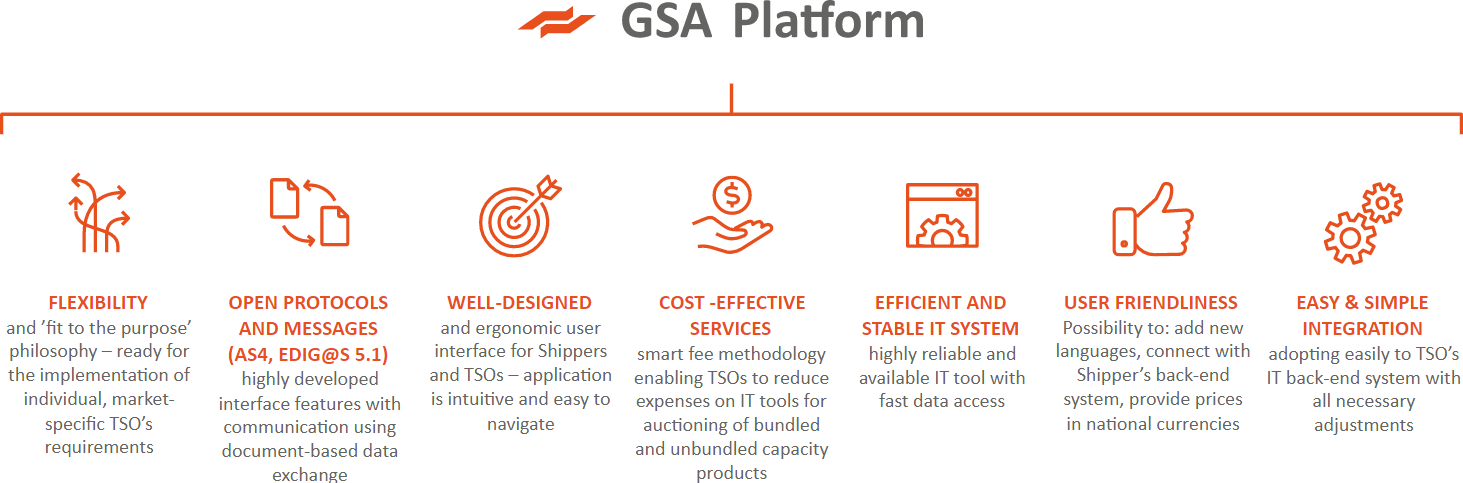 GSA Platform

FLEXIBILITY
and 'fit to the purpose' philosophy – ready for the implementation of individual, market-specific TSO's requirements

OPEN PROTOCOLS AND MESSAGES (AS4, EDIG@S 5.1)
highly developed interface features with communication using document-based data exchange

WELL-DESIGNED
and ergonomic user interface for Shippers and TSOs – application is intuitive and easy to navigate

COST -EFFECTIVE SERVICES
smart fee methodology enabling TSOs to reduce expenses on IT tools for auctioning of bundled and unbundled capacity products

EFFICIENT AND STABLE IT SYSTEM
highly reliable and available IT tool with fast data access

USER FRIENDLINESS
Possibility to: add new languages, connect with Shipper's back-end system, provide prices in national currencies

EASY & SIMPLE INTEGRATION
adopting easily to TSO's IT back-end system with all necessary adjustments